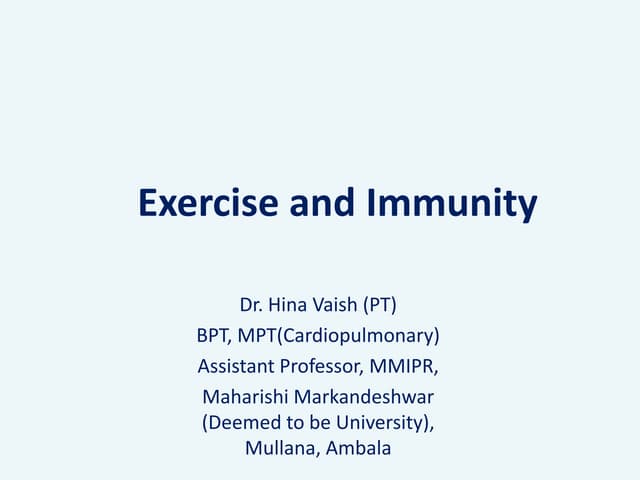 Exercise and Immunity

Dr. Hina Vaish (PT)
BPT, MPT(Cardiopulmonary)
Assistant Professor, MMIPR,
Maharishi Markandeshwar
(Deemed to be University),
Mullana, Ambala